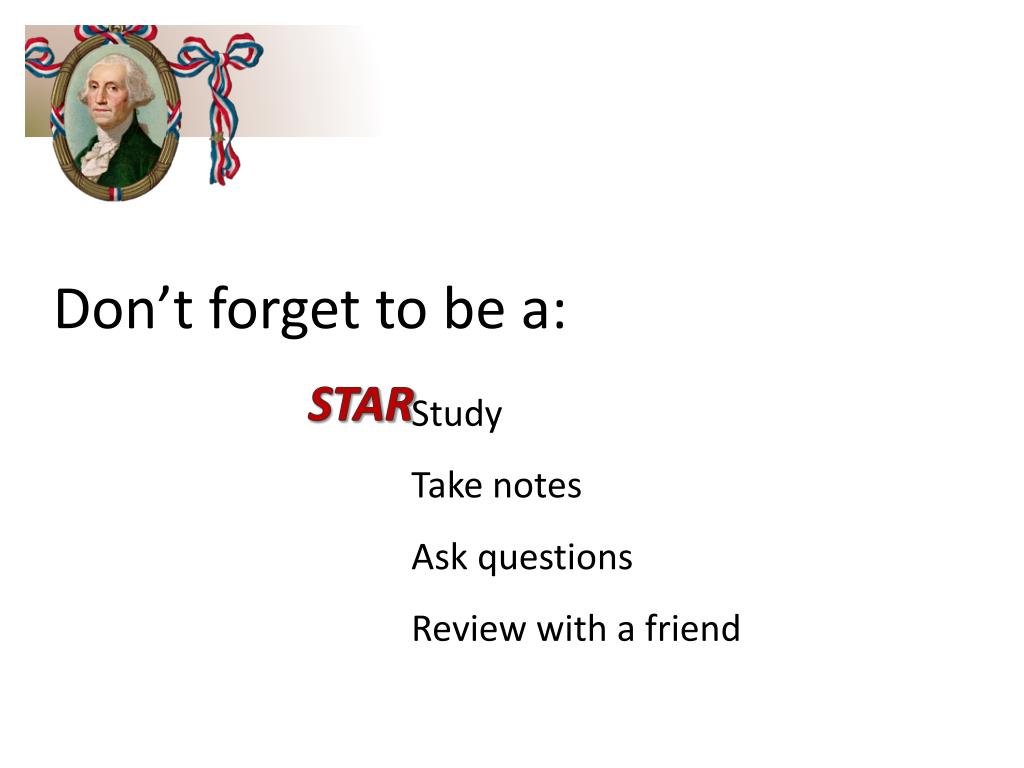 Don’t forget to be a:

STAR

Study

Take notes

Ask questions

Review with a friend